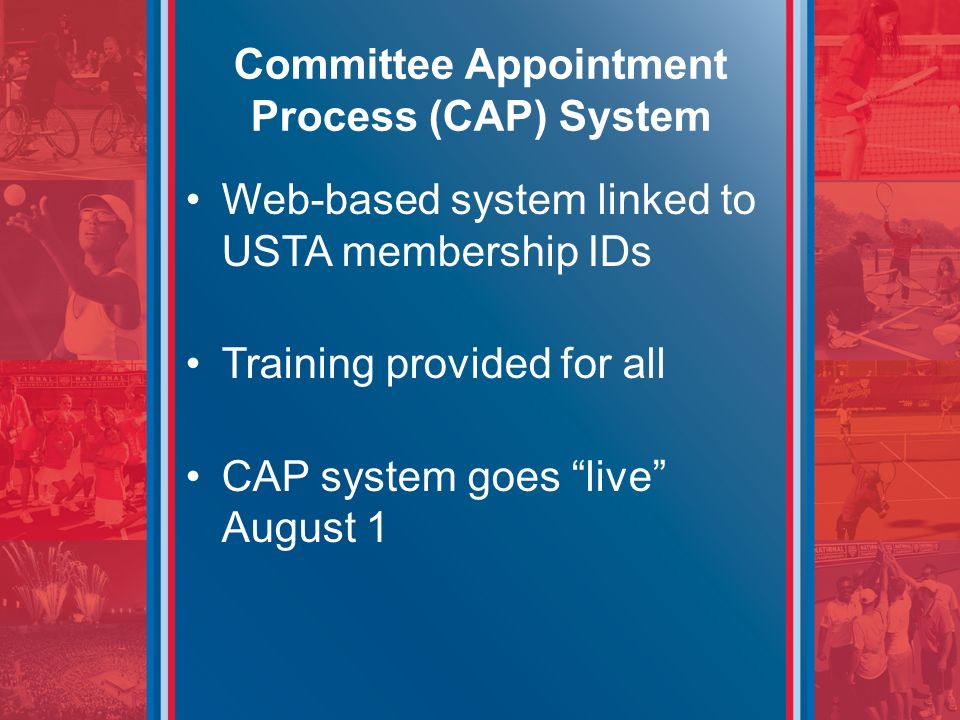 Committee Appointment Process (CAP) System

• Web-based system linked to USTA membership IDs

• Training provided for all

• CAP system goes “live” August 1